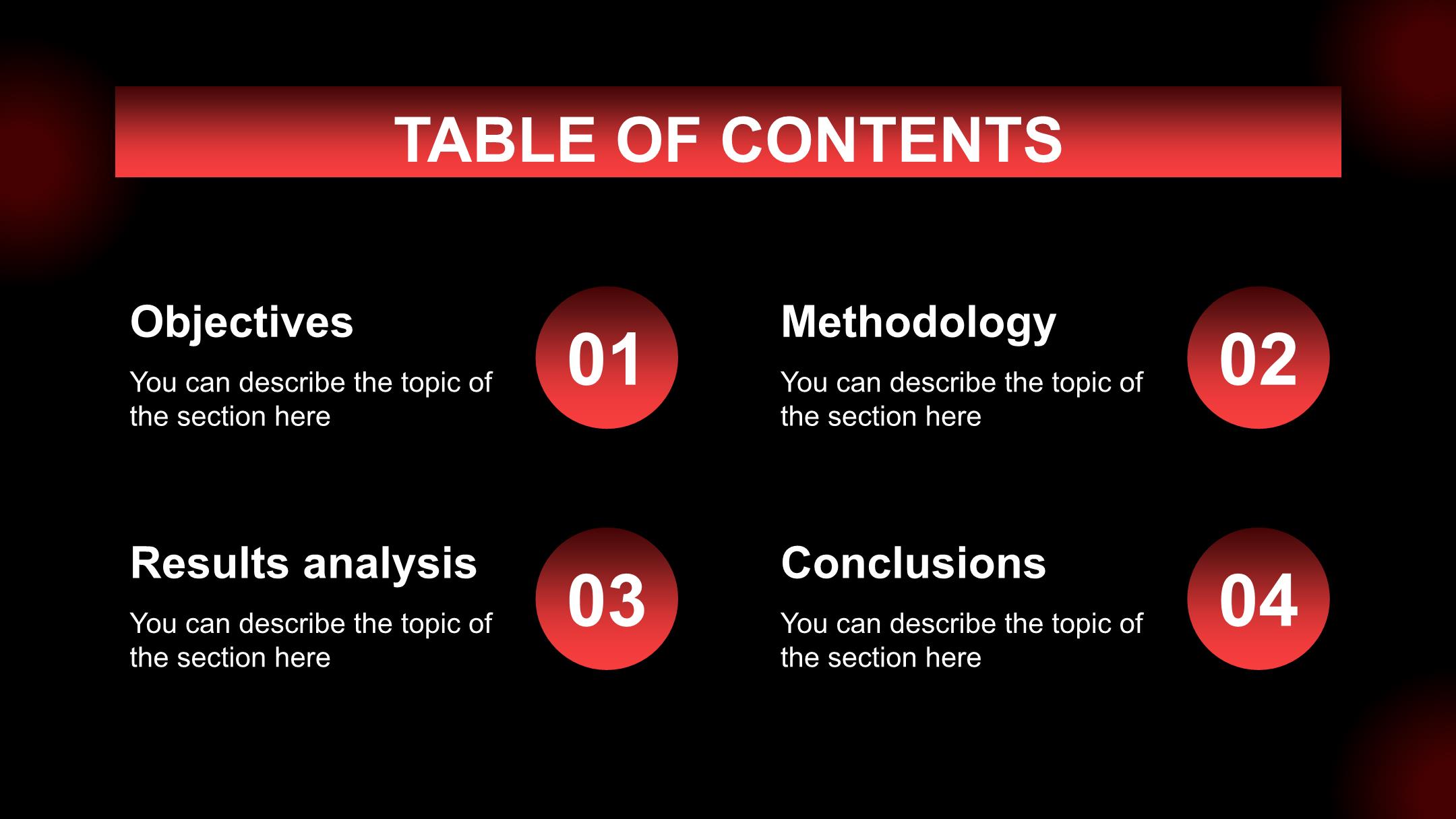 TABLE OF CONTENTS

Objectives

You can describe the topic of the section here

01

Methodology

You can describe the topic of the section here

02

Results analysis

You can describe the topic of the section here

03

Conclusions

You can describe the topic of the section here

04